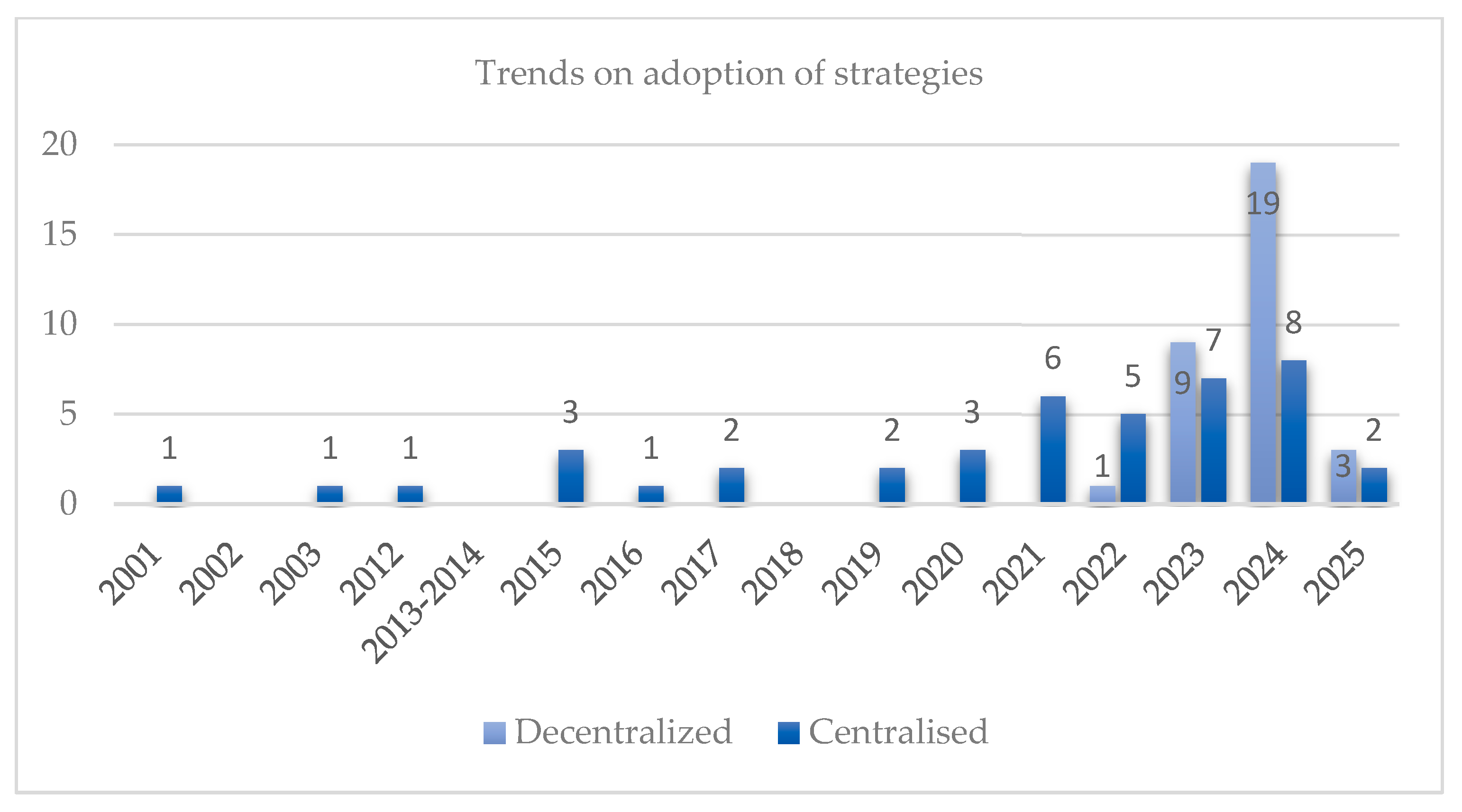 Trends on adoption of strategies

20
15
10
5
0

1
1
1
3
1
2
2
3
6
1
5
9
7
19
8
3
2

2001
2002
2003
2012
2013-2014
2015
2016
2017
2018
2019
2020
2021
2022
2023
2024
2025

Decentralized
Centralised